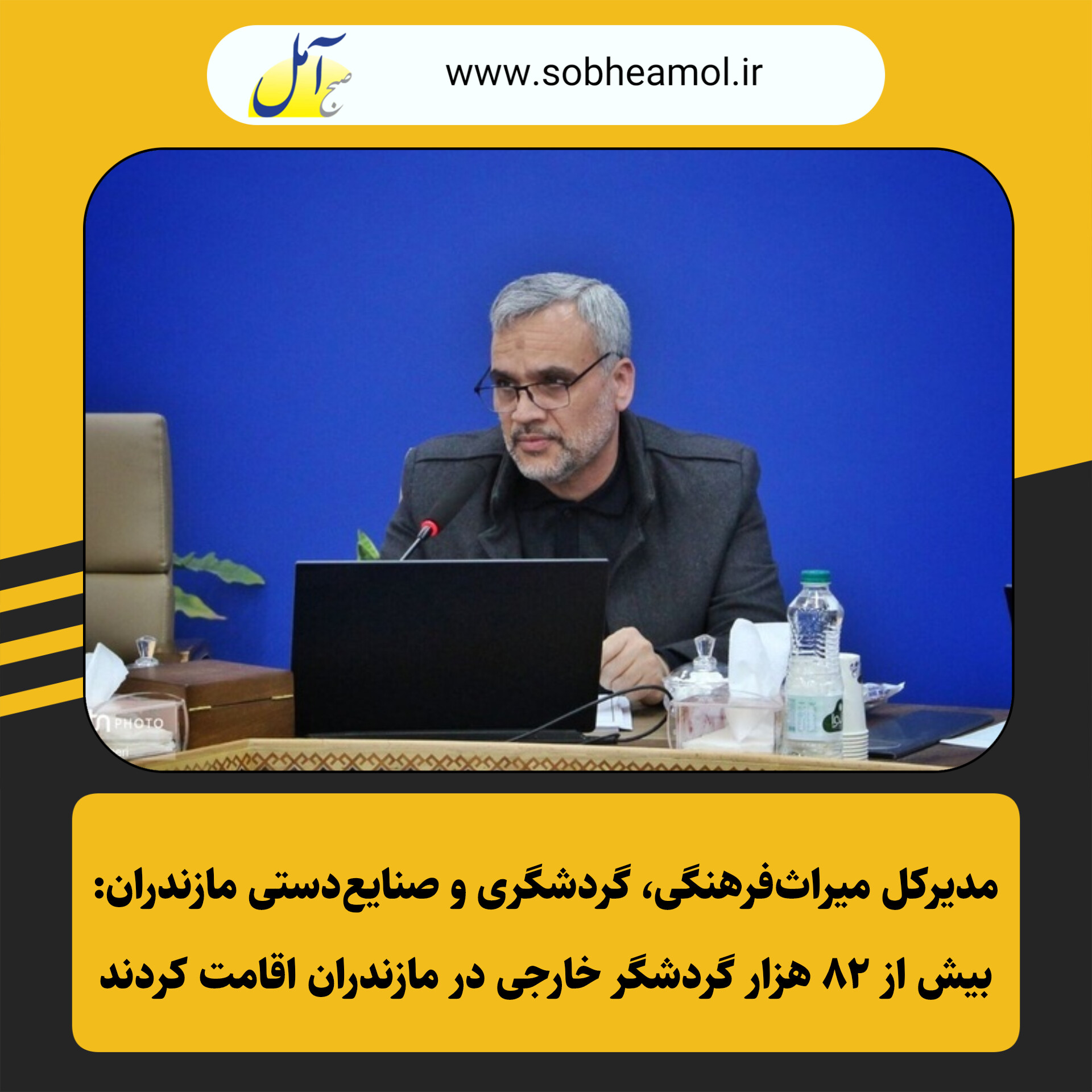 صبح آمل
www.sobheamol.ir

PHOTO

مدیرکل میراث‌فرهنگی، گردشگری و صنایع‌دستی مازندران:
بیش از ۸۲ هزار گردشگر خارجی در مازندران اقامت کردند